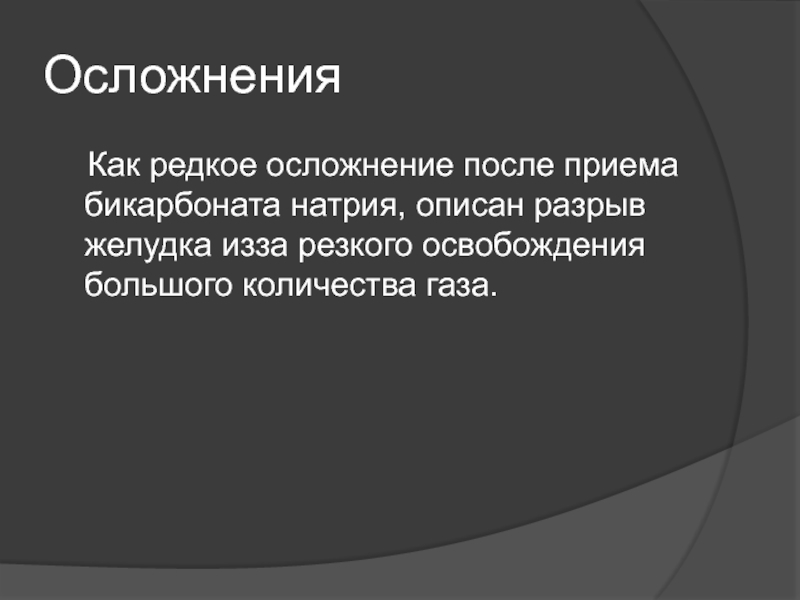 Осложнения

Как редкое осложнение после приема бикарбоната натрия, описан разрыв желудка изза резкого освобождения большого количества газа.